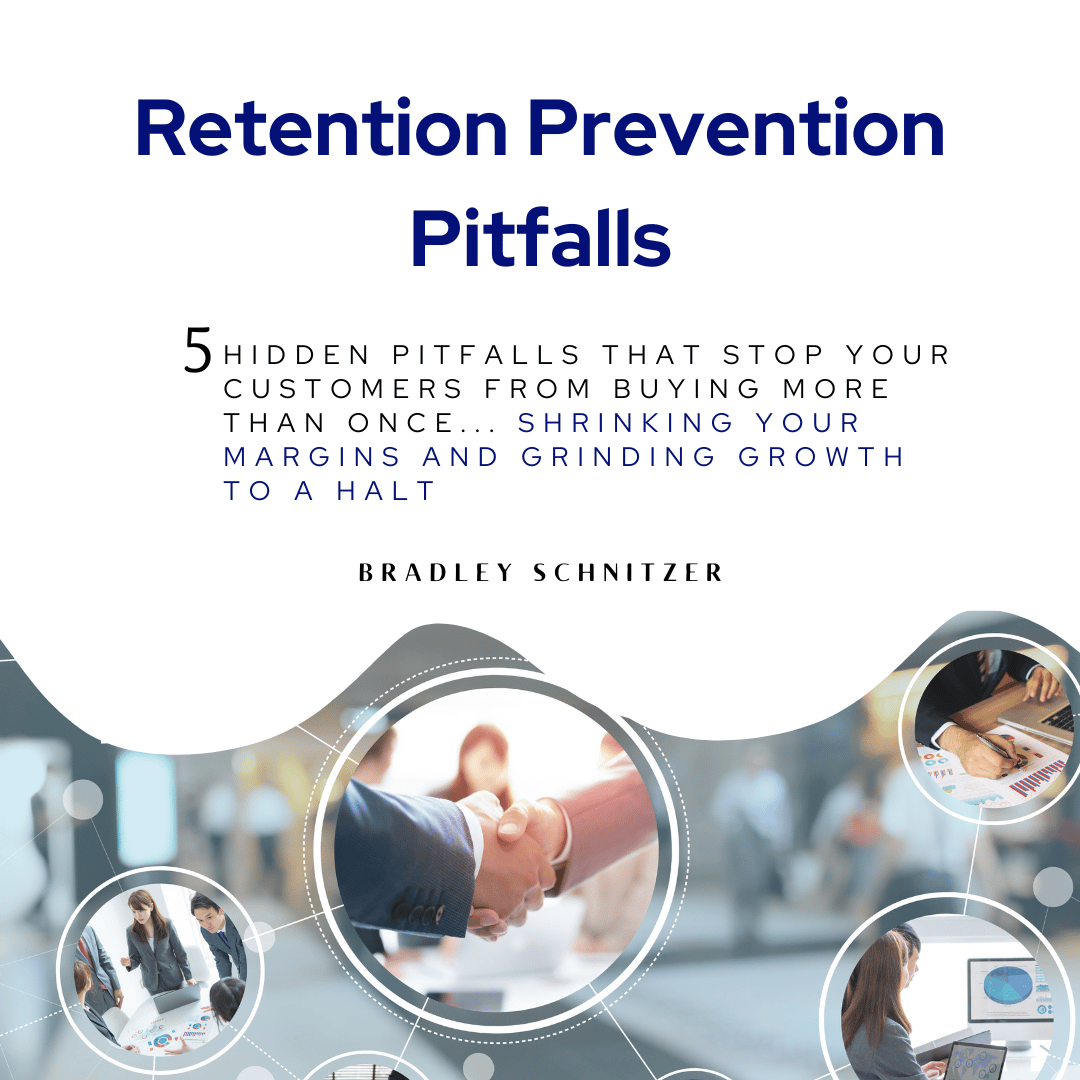 Retention Prevention Pitfalls

5 HIDDEN PITFALLS THAT STOP YOUR CUSTOMERS FROM BUYING MORE THAN ONCE... SHRINKING YOUR MARGINS AND GRINDING GROWTH TO A HALT

BRADLEY SCHNITZER